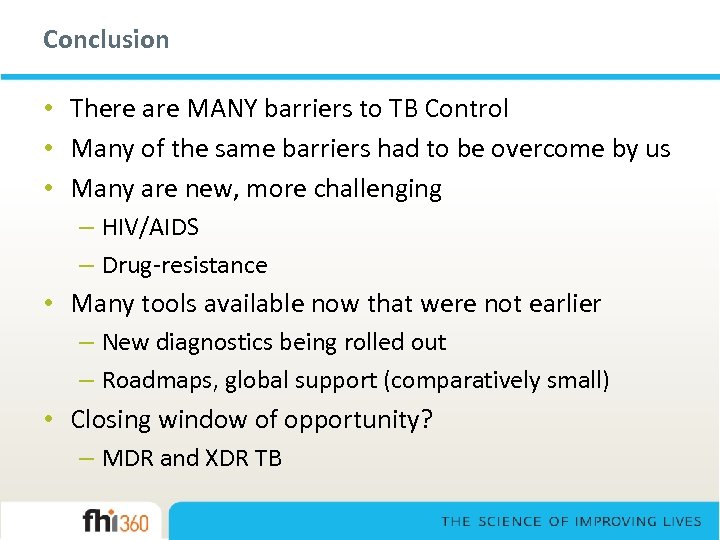 Conclusion

• There are MANY barriers to TB Control
• Many of the same barriers had to be overcome by us
• Many are new, more challenging
– HIV/AIDS
– Drug-resistance
• Many tools available now that were not earlier
– New diagnostics being rolled out
– Roadmaps, global support (comparatively small)
• Closing window of opportunity?
– MDR and XDR TB

fhi360

THE SCIENCE OF IMPROVING LIVES